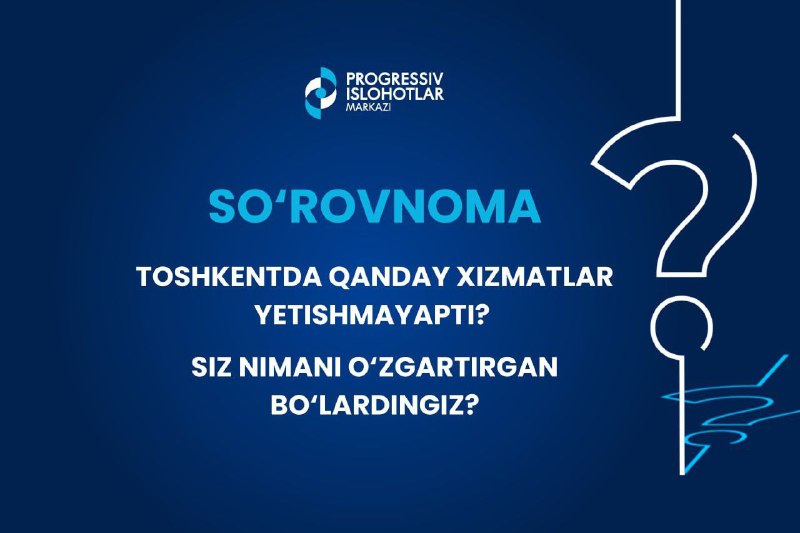 PROGRESSIV ISLOHOTLAR MARKAZI

SO‘ROVNOMA

TOSHKENTDA QANDAY XIZMATLAR YETISHMAYAPTI?

SIZ NIMANI O‘ZGARTIRGAN BO‘LARDINGIZ?